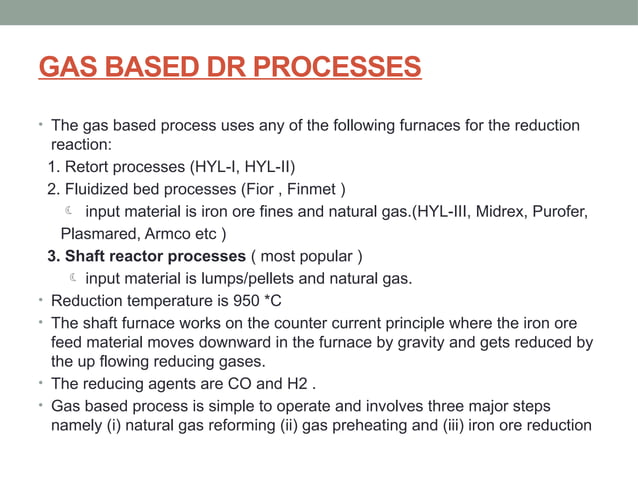 GAS BASED DR PROCESSES

• The gas based process uses any of the following furnaces for the reduction reaction:
1. Retort processes (HYL-I, HYL-II)
2. Fluidized bed processes (Fior , Finmet )
☾ input material is iron ore fines and natural gas.(HYL-III, Midrex, Purofer, Plasmared, Armco etc )
3. Shaft reactor processes ( most popular )
☾ input material is lumps/pellets and natural gas.
• Reduction temperature is 950 *C
• The shaft furnace works on the counter current principle where the iron ore feed material moves downward in the furnace by gravity and gets reduced by the up flowing reducing gases.
• The reducing agents are CO and H2 .
• Gas based process is simple to operate and involves three major steps namely (i) natural gas reforming (ii) gas preheating and (iii) iron ore reduction